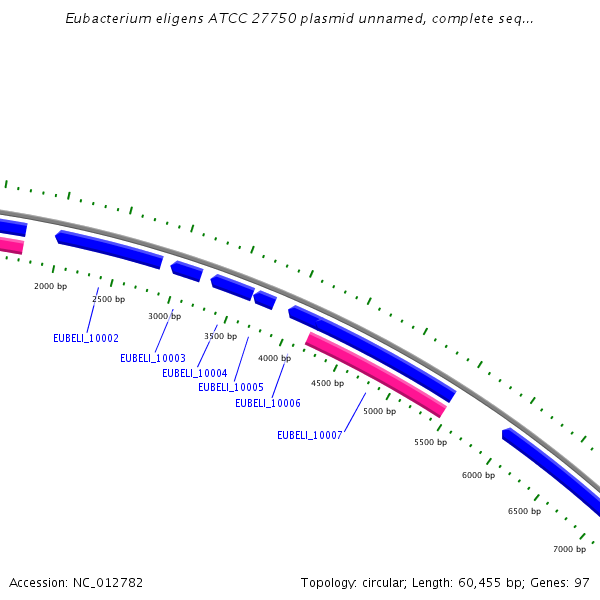 Eubacterium eligens ATCC 27750 plasmid unnamed, complete seq...

2000 bp
2500 bp
3000 bp
3500 bp
4000 bp
4500 bp
5000 bp
5500 bp
6000 bp
6500 bp
7000 bp

EUBELI_10002
EUBELI_10003
EUBELI_10004
EUBELI_10005
EUBELI_10006
EUBELI_10007

Accession: NC_012782

Topology: circular; Length: 60,455 bp; Genes: 97